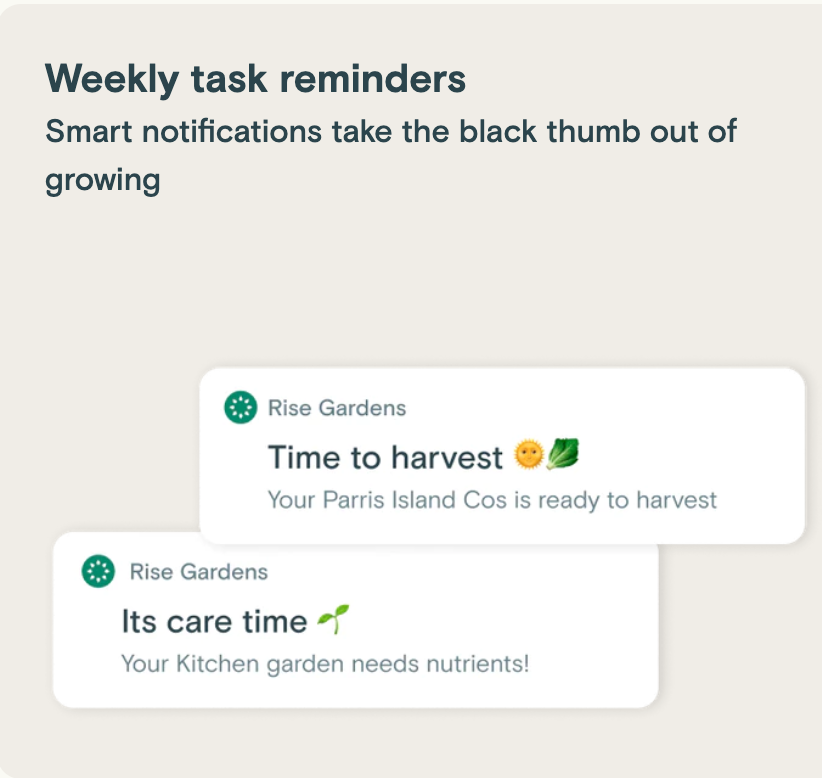 Weekly task reminders

Smart notifications take the black thumb out of growing

Rise Gardens

Time to harvest 🌞🥬

Your Parris Island Cos is ready to harvest

Rise Gardens

Its care time 🌱

Your Kitchen garden needs nutrients!